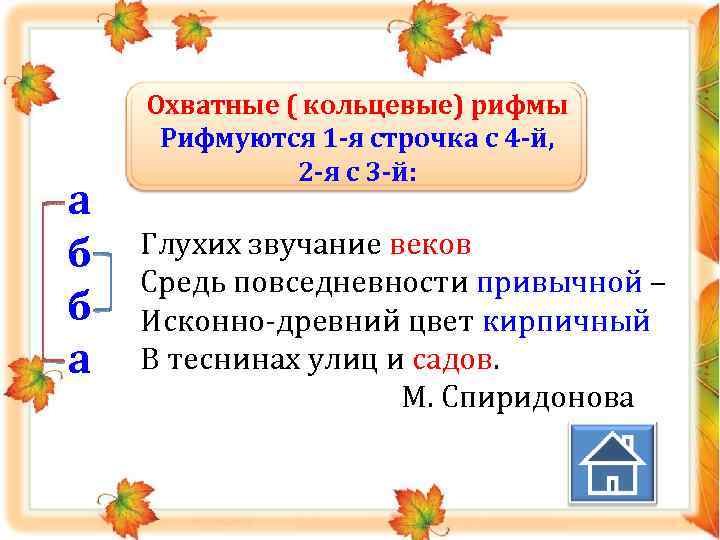 Охватные ( кольцевые) рифмы
Рифмуются 1-я строчка с 4-й,
2-я с 3-й:

а
б
б
а

Глухих звучание веков
Средь повседневности привычной –
Исконно-древний цвет кирпичный
В теснинах улиц и садов.

М. Спиридонова